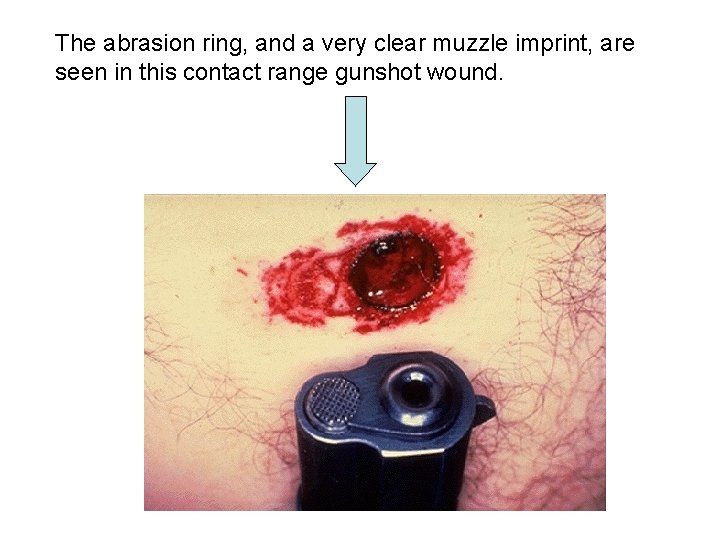 The abrasion ring, and a very clear muzzle imprint, are seen in this contact range gunshot wound.